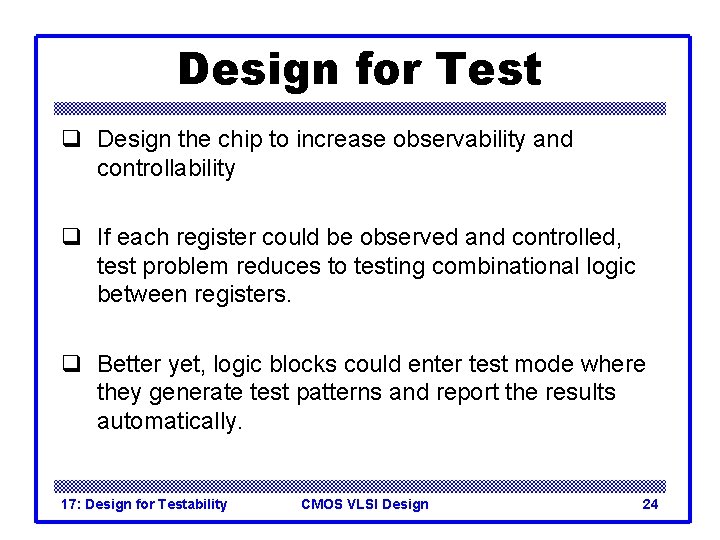 Design for Test

❑ Design the chip to increase observability and controllability

❑ If each register could be observed and controlled, test problem reduces to testing combinational logic between registers.

❑ Better yet, logic blocks could enter test mode where they generate test patterns and report the results automatically.

17: Design for Testability CMOS VLSI Design 24